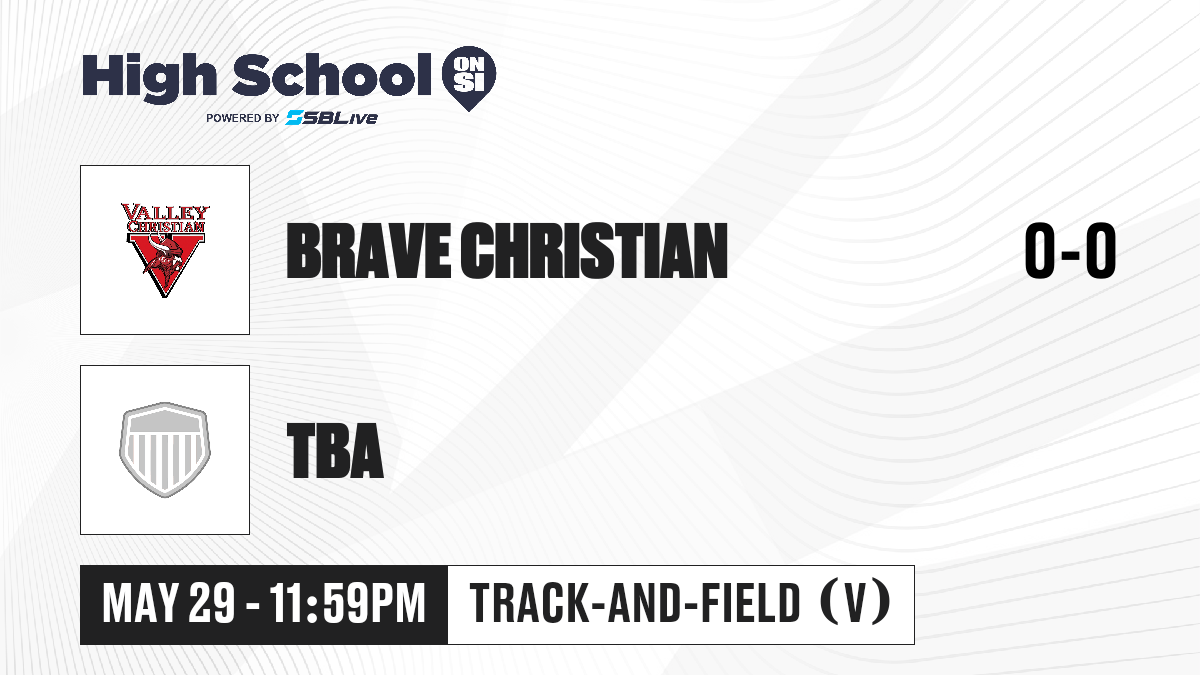 High School ON SI
POWERED BY SBLive

VALLEY CHRISTIAN

BRAVE CHRISTIAN

0-0

TBA

MAY 29 - 11:59PM

TRACK-AND-FIELD (V)